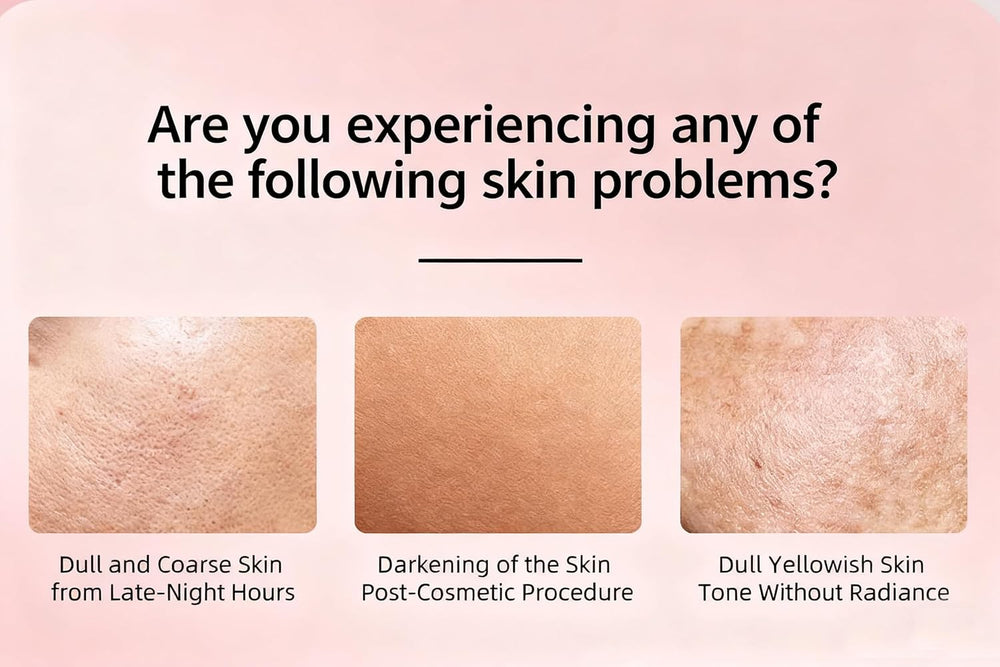 Are you experiencing any of the following skin problems?

Dull and Coarse Skin
from Late-Night Hours

Darkening of the Skin
Post-Cosmetic Procedure

Dull Yellowish Skin
Tone Without Radiance